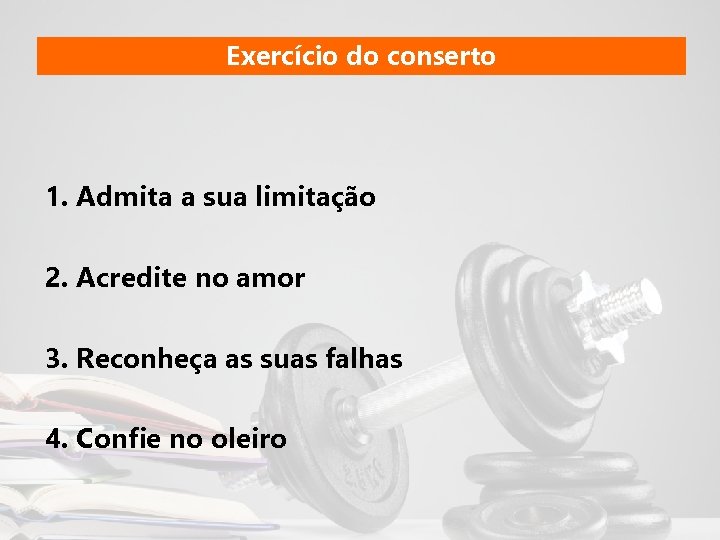 Exercício do conserto

1. Admita a sua limitação

2. Acredite no amor

3. Reconheça as suas falhas

4. Confie no oleiro